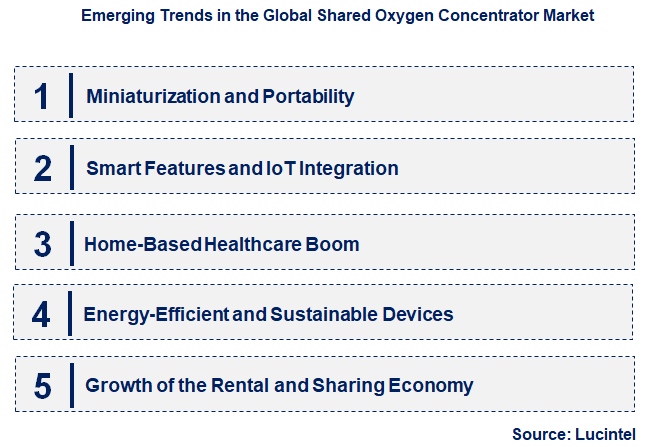 Emerging Trends in the Global Shared Oxygen Concentrator Market

1 Miniaturization and Portability

2 Smart Features and IoT Integration

3 Home-Based Healthcare Boom

4 Energy-Efficient and Sustainable Devices

5 Growth of the Rental and Sharing Economy

Source: Lucintel